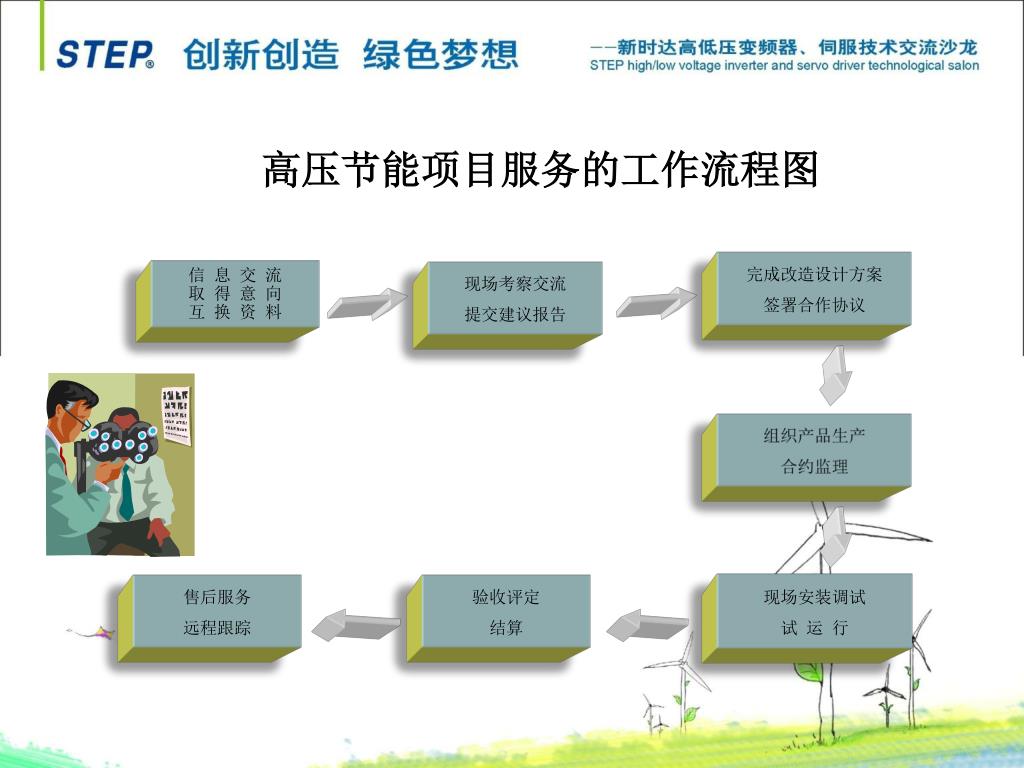 STEP® 创新创造 绿色梦想

——新时达高低压变频器、伺服技术交流沙龙
STEP high/low voltage inverter and servo driver technological salon

高压节能项目服务的工作流程图

信 息 交 流
取 得 意 向
互 换 资 料

现场考察交流
提交建议报告

完成改造设计方案
签署合作协议

组织产品生产
合约监理

现场安装调试
试 运 行

验收评定
结算

售后服务
远程跟踪